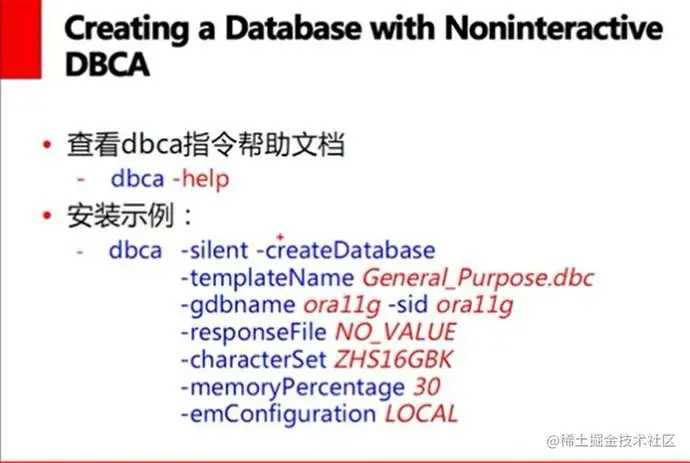 Creating a Database with Noninteractive DBCA

• 查看dbca指令帮助文档
  - dbca -help
• 安装示例：
  - dbca -silent -createDatabase
    -templateName General_Purpose.dbc
    -gdbname ora11g -sid ora11g
    -responseFile NO_VALUE
    -characterSet ZHS16GBK
    -memoryPercentage 30
    -emConfiguration LOCAL

@稀土掘金技术社区